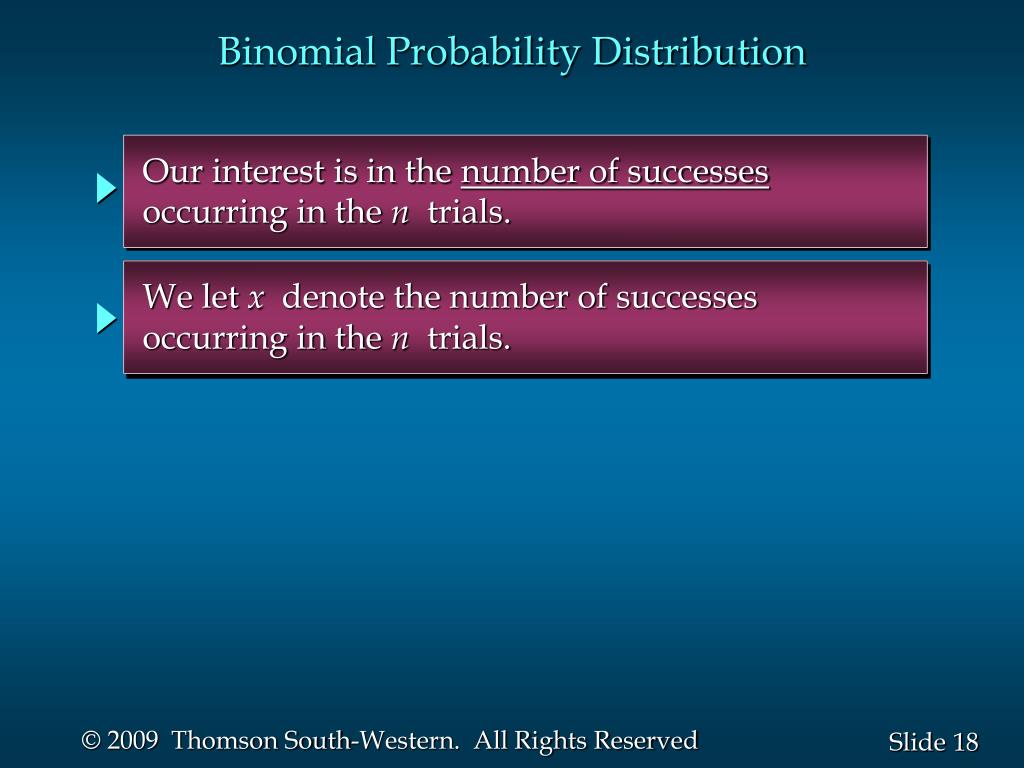 Binomial Probability Distribution

Our interest is in the number of successes occurring in the $n$ trials.

We let $x$ denote the number of successes occurring in the $n$ trials.

© 2009 Thomson South-Western. All Rights Reserved

Slide 18